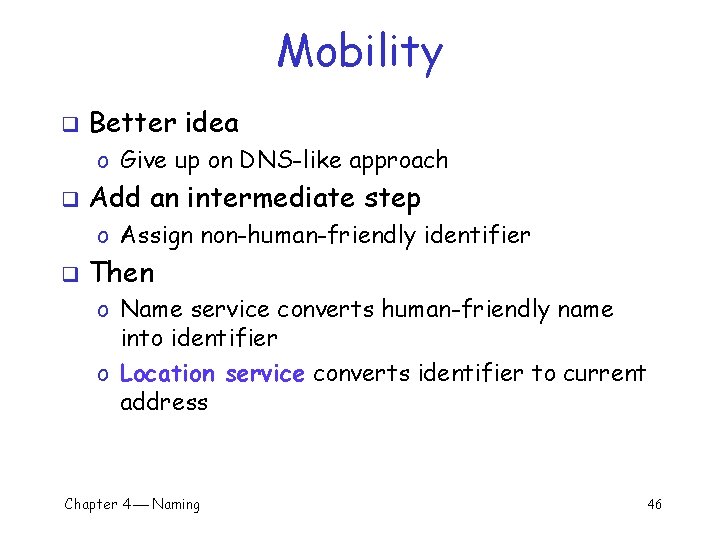 Mobility

❑ Better idea
  o Give up on DNS-like approach
❑ Add an intermediate step
  o Assign non-human-friendly identifier
❑ Then
  o Name service converts human-friendly name into identifier
  o Location service converts identifier to current address

Chapter 4 — Naming

46